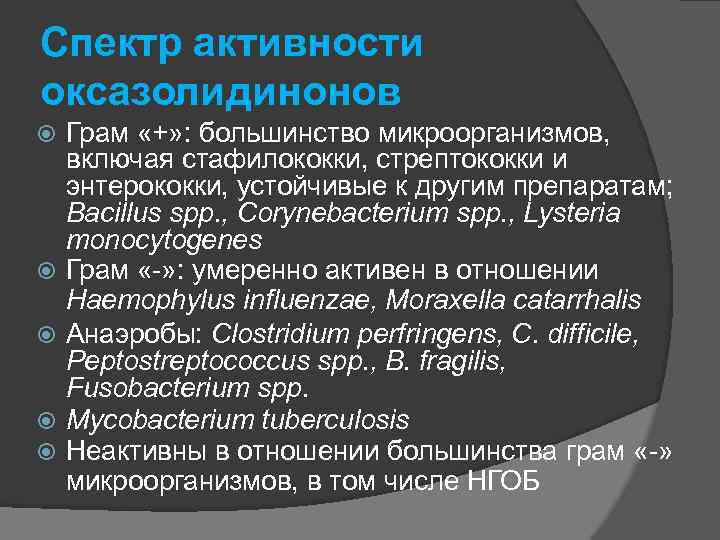 Спектр активности оксазолидинонов

Грам «+»: большинство микроорганизмов, включая стафилококки, стрептококки и энтерококки, устойчивые к другим препаратам; Bacillus spp., Corynebacterium spp., Lysteria monocytogenes

Грам «-»: умеренно активен в отношении Haemophylus influenzae, Moraxella catarrhalis

Анаэробы: Clostridium perfringens, C. difficile, Peptostreptococcus spp., B. fragilis, Fusobacterium spp.

Mycobacterium tuberculosis

Неактивны в отношении большинства грам «-» микроорганизмов, в том числе НГОБ